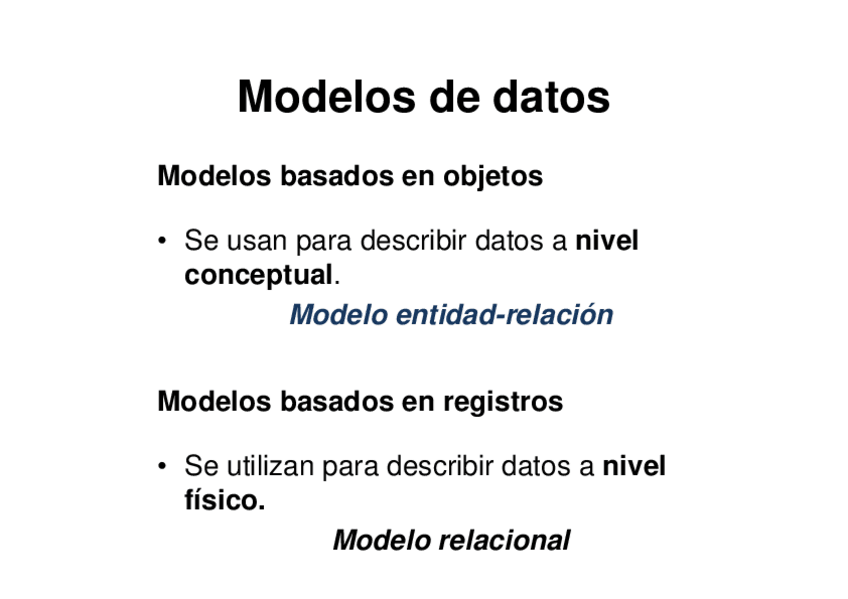 Modelos de datos

Modelos basados en objetos

• Se usan para describir datos a nivel conceptual.

Modelo entidad-relación

Modelos basados en registros

• Se utilizan para describir datos a nivel físico.

Modelo relacional